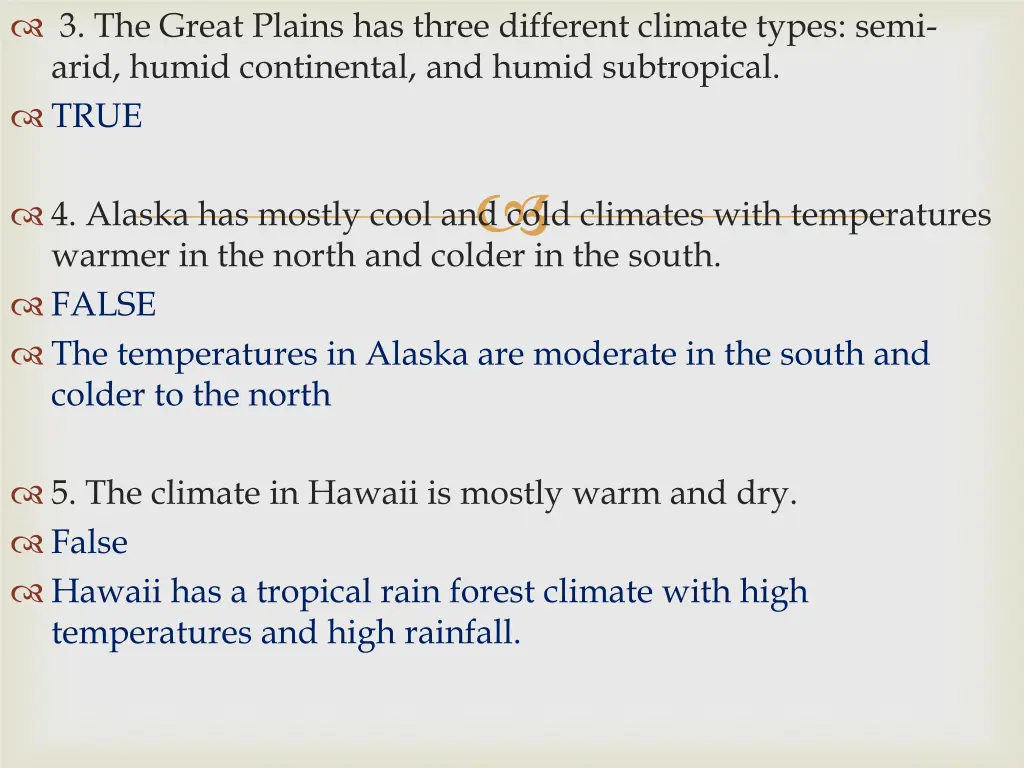 3. The Great Plains has three different climate types: semi-arid, humid continental, and humid subtropical.

TRUE

4. Alaska has mostly cool and cold climates with temperatures warmer in the north and colder in the south.

FALSE

The temperatures in Alaska are moderate in the south and colder to the north

5. The climate in Hawaii is mostly warm and dry.

False

Hawaii has a tropical rain forest climate with high temperatures and high rainfall.